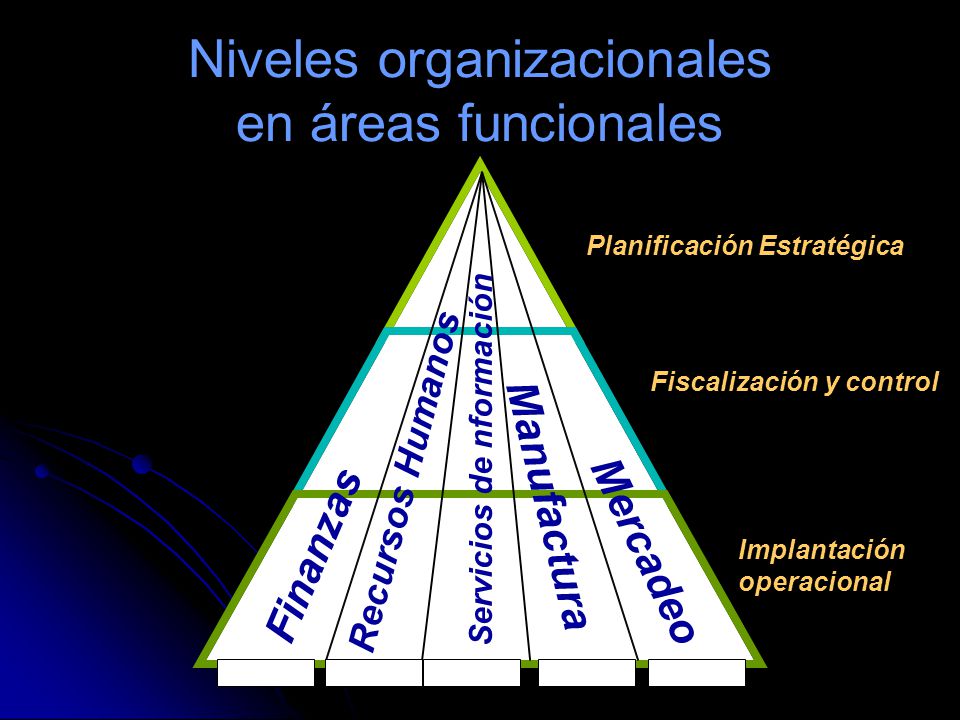 Niveles organizacionales en áreas funcionales

Planificación Estratégica

Fiscalización y control

Implantación operacional

Finanzas

Recursos Humanos

Servicios de nformación

Manufactura

Mercadeo